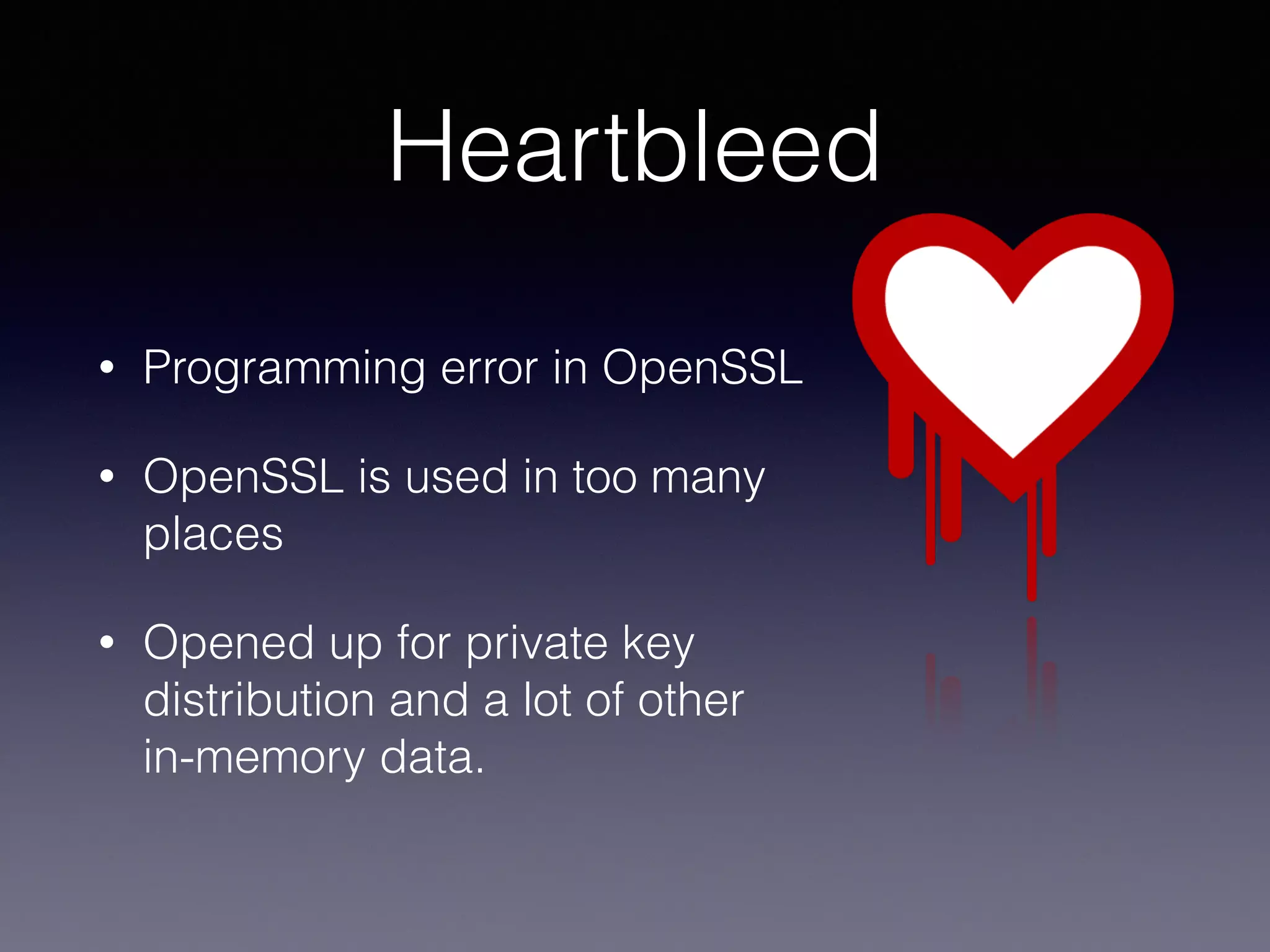 Heartbleed

• Programming error in OpenSSL

• OpenSSL is used in too many places

• Opened up for private key distribution and a lot of other in-memory data.